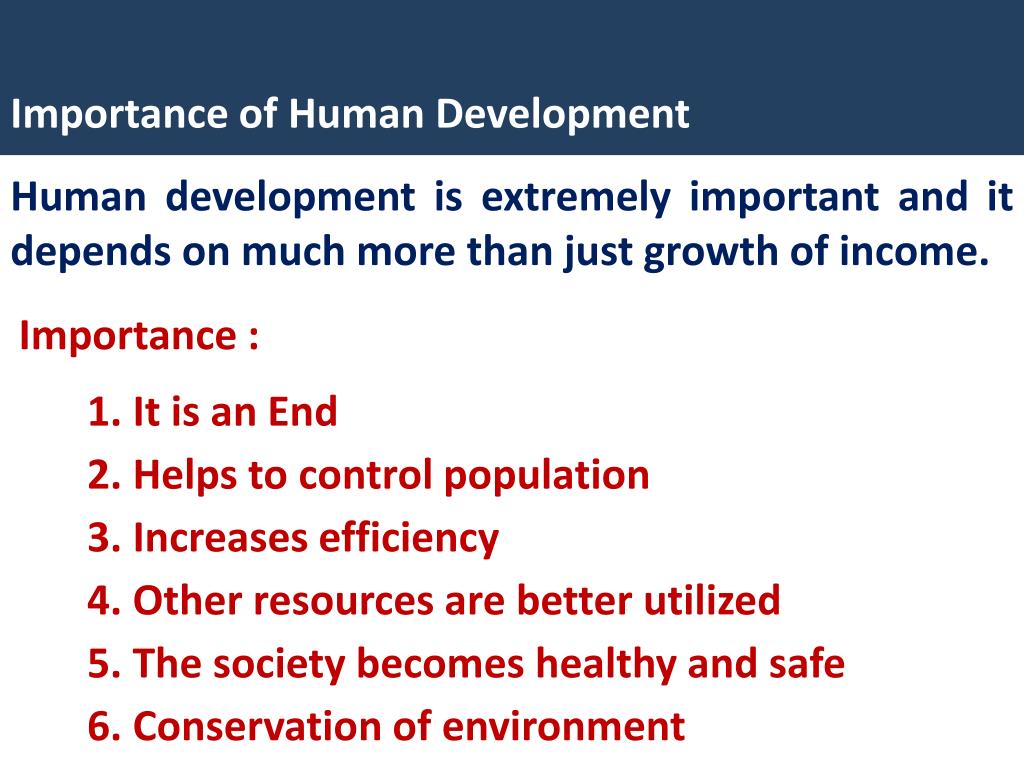 Importance of Human Development

Human development is extremely important and it depends on much more than just growth of income.

Importance :

1. It is an End
2. Helps to control population
3. Increases efficiency
4. Other resources are better utilized
5. The society becomes healthy and safe
6. Conservation of environment